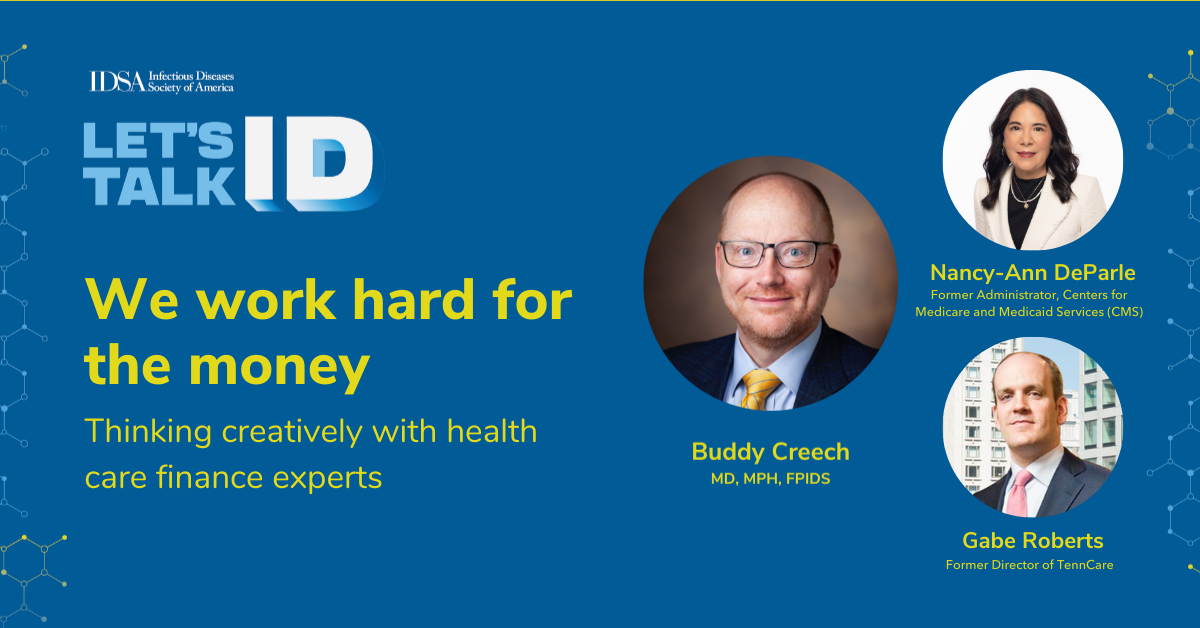 IDSA Infectious Diseases Society of America

LET'S TALK ID

We work hard for the money

Thinking creatively with health care finance experts

Buddy Creech
MD, MPH, FPIDS

Nancy-Ann DeParle
Former Administrator, Centers for Medicare and Medicaid Services (CMS)

Gabe Roberts
Former Director of TennCare